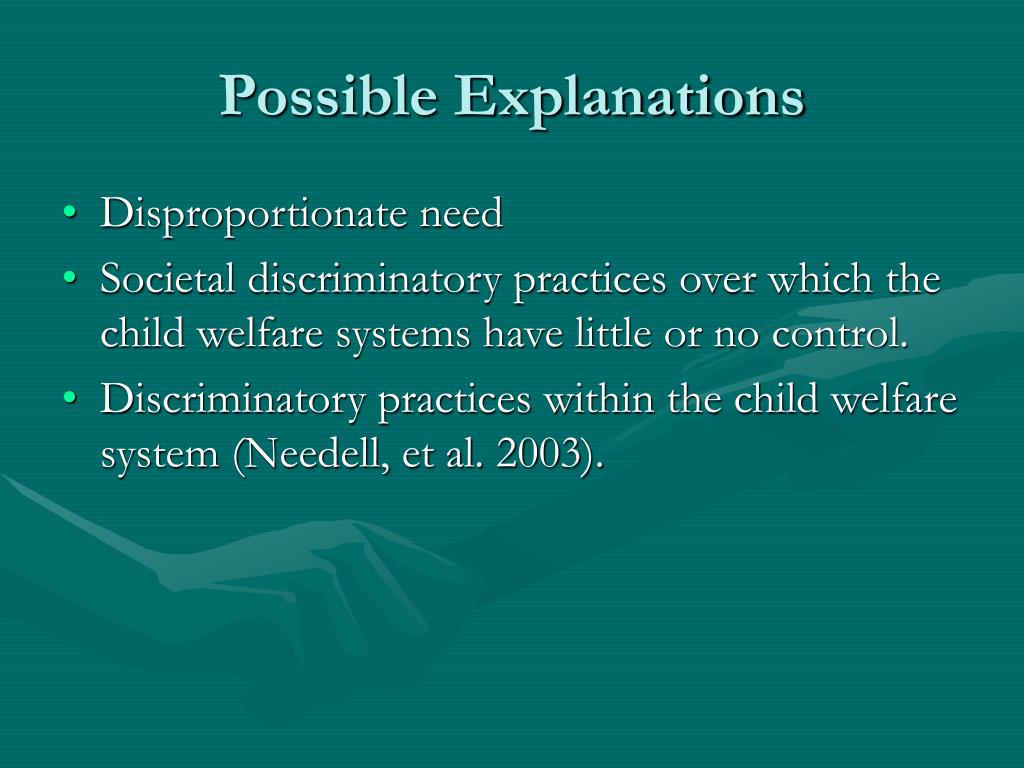 Possible Explanations

• Disproportionate need
• Societal discriminatory practices over which the child welfare systems have little or no control.
• Discriminatory practices within the child welfare system (Needell, et al. 2003).